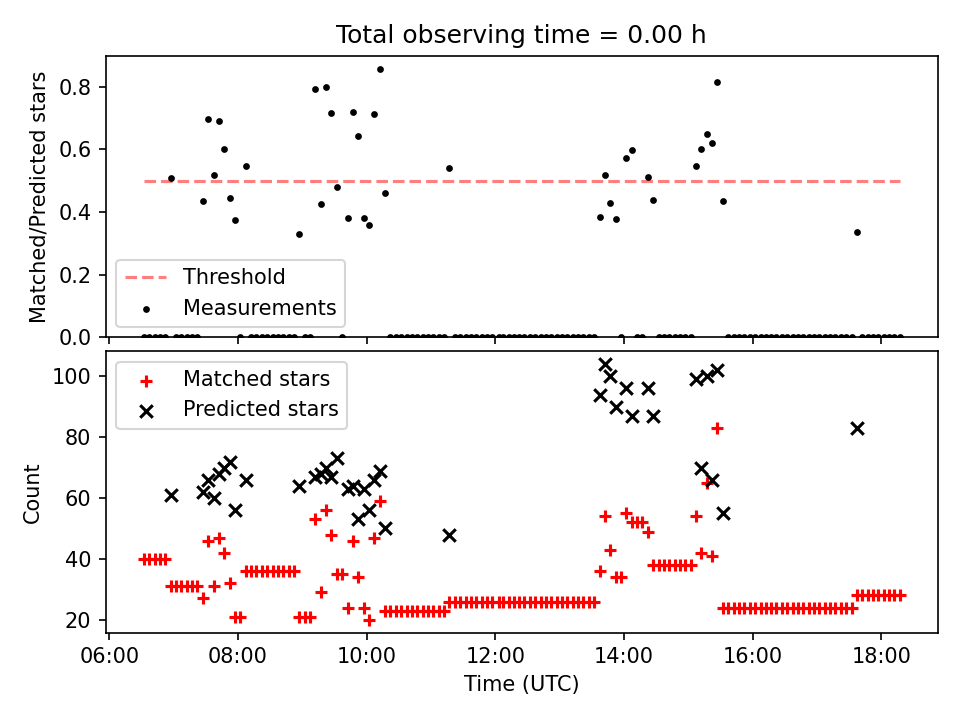 Total observing time = 0.00 h

Matched/Predicted stars

0.8
0.6
0.4
0.2
0.0

Threshold
Measurements

Count

100
80
60
40
20

Matched stars
Predicted stars

06:00 08:00 10:00 12:00 14:00 16:00 18:00

Time (UTC)